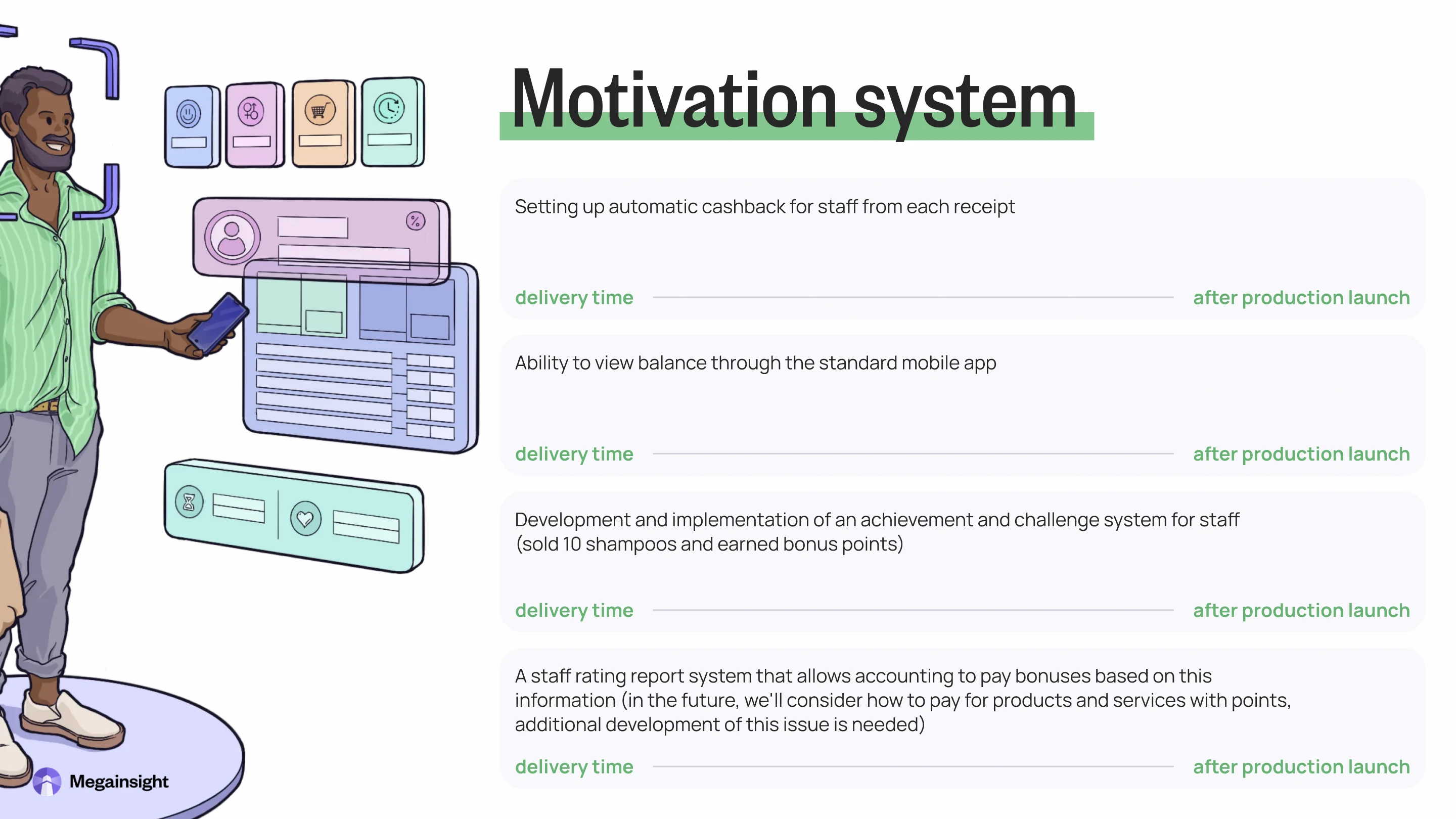 Motivation system

Setting up automatic cashback for staff from each receipt

delivery time after production launch

Ability to view balance through the standard mobile app

delivery time after production launch

Development and implementation of an achievement and challenge system for staff (sold 10 shampoos and earned bonus points)

delivery time after production launch

A staff rating report system that allows accounting to pay bonuses based on this information (in the future, we'll consider how to pay for products and services with points, additional development of this issue is needed)

delivery time after production launch

Megainsight